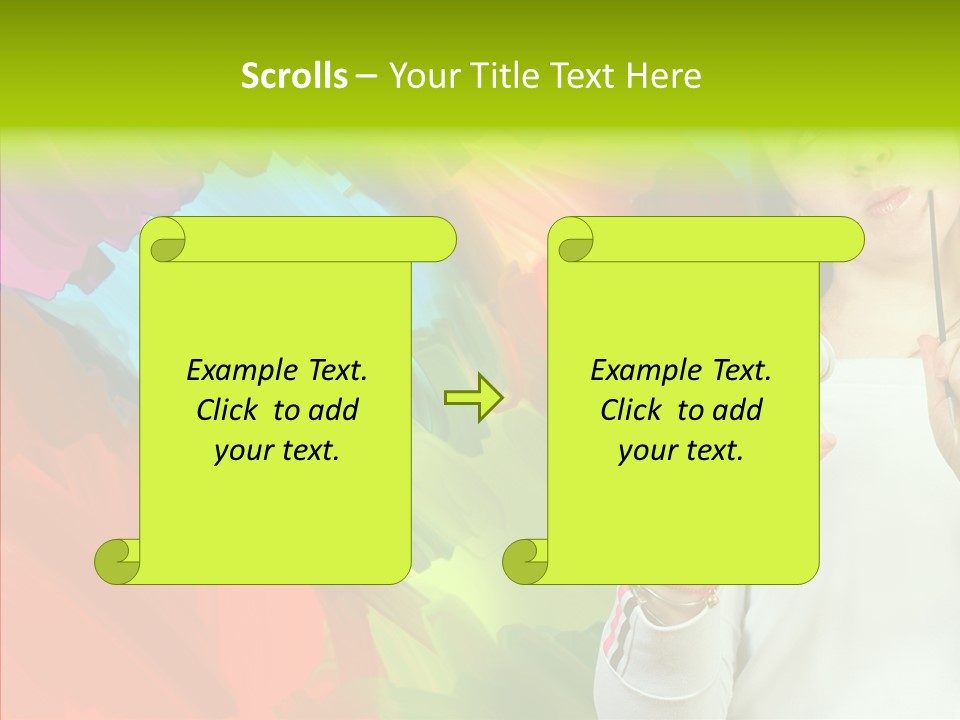 Scrolls – Your Title Text Here

Example Text. Click to add your text.

Example Text. Click to add your text.